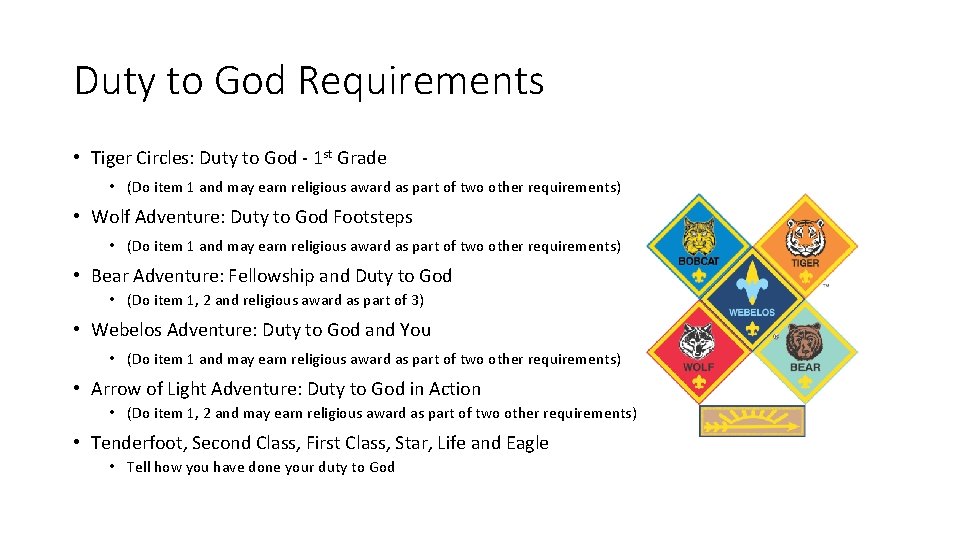 Duty to God Requirements

• Tiger Circles: Duty to God - 1st Grade
• (Do item 1 and may earn religious award as part of two other requirements)

• Wolf Adventure: Duty to God Footsteps
• (Do item 1 and may earn religious award as part of two other requirements)

• Bear Adventure: Fellowship and Duty to God
• (Do item 1, 2 and religious award as part of 3)

• Webelos Adventure: Duty to God and You
• (Do item 1 and may earn religious award as part of two other requirements)

• Arrow of Light Adventure: Duty to God in Action
• (Do item 1, 2 and may earn religious award as part of two other requirements)

• Tenderfoot, Second Class, First Class, Star, Life and Eagle
• Tell how you have done your duty to God

BOBCAT
TIGER
WEBELOS
WOLF
BEAR